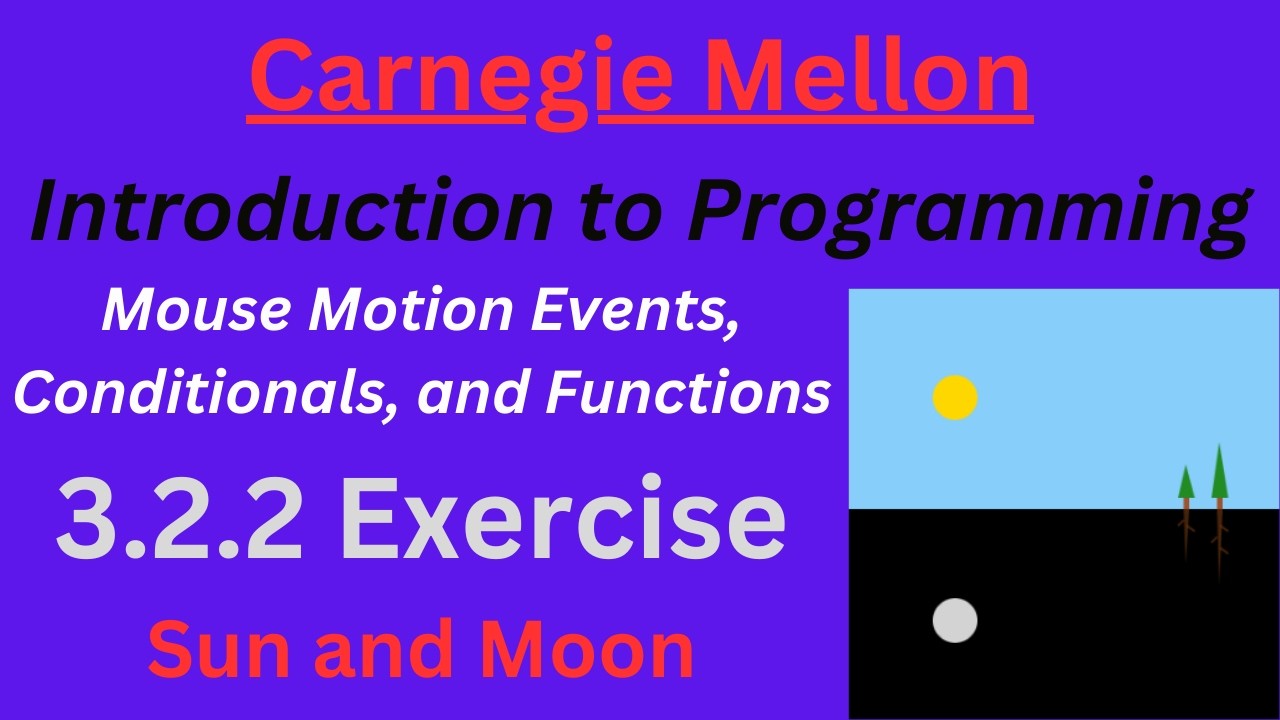 Carnegie Mellon

Introduction to Programming

Mouse Motion Events, Conditionals, and Functions

3.2.2 Exercise

Sun and Moon